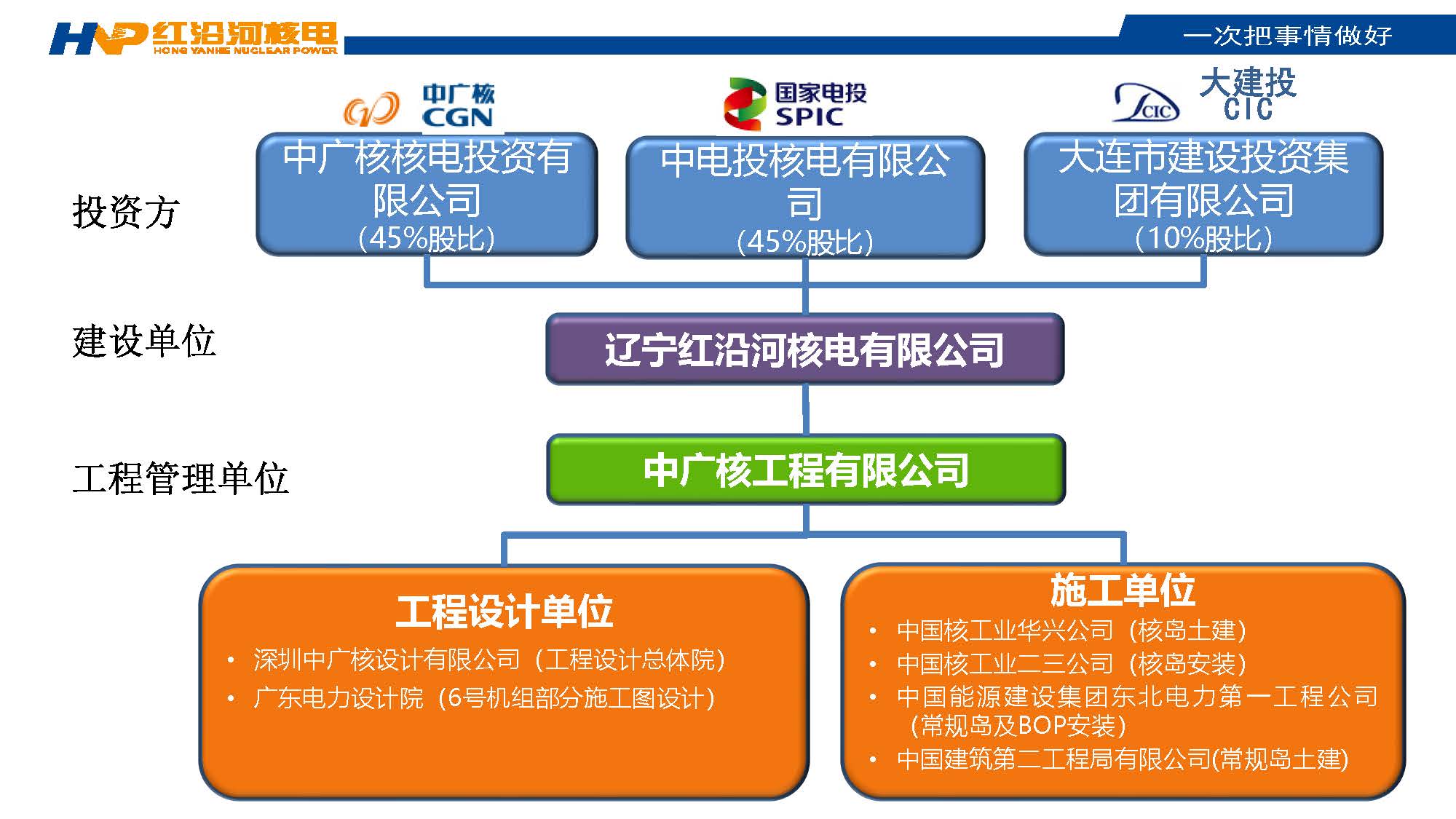 HNP 红沿河核电
HONG YANHE NUCLEAR POWER

一次把事情做好

中广核
CGN

国家电投
SPIC

CIC
大建投
CIC

投资方

中广核核电投资有限公司
（45%股比）

中电投核电有限公司
（45%股比）

大连市建设投资集团有限公司
（10%股比）

建设单位

辽宁红沿河核电有限公司

工程管理单位

中广核工程有限公司

工程设计单位

• 深圳中广核设计有限公司（工程设计总体院）
• 广东电力设计院（6号机组部分施工图设计）

施工单位

• 中国核工业华兴公司（核岛土建）
• 中国核工业二三公司（核岛安装）
• 中国能源建设集团东北电力第一工程公司（常规岛及BOP安装）
• 中国建筑第二工程局有限公司(常规岛土建)